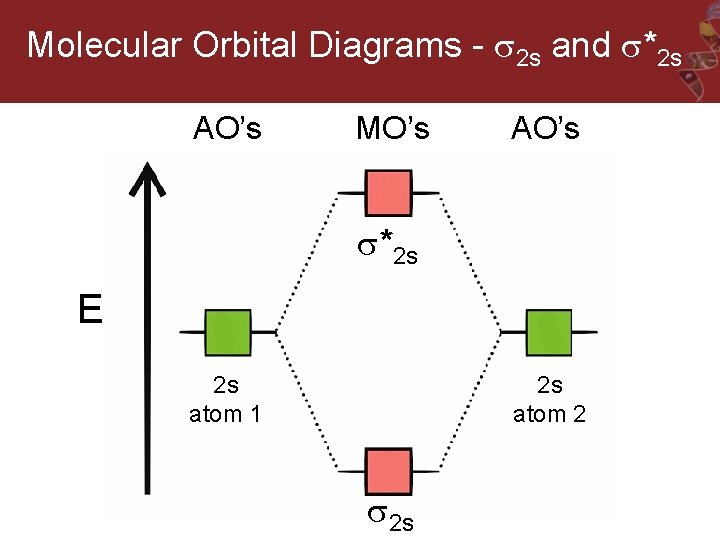 Molecular Orbital Diagrams - $\sigma_{2s}$ and $\sigma^*_{2s}$

AO's

MO's

AO's

$\sigma^*_{2s}$

E

2s
atom 1

2s
atom 2

$\sigma_{2s}$